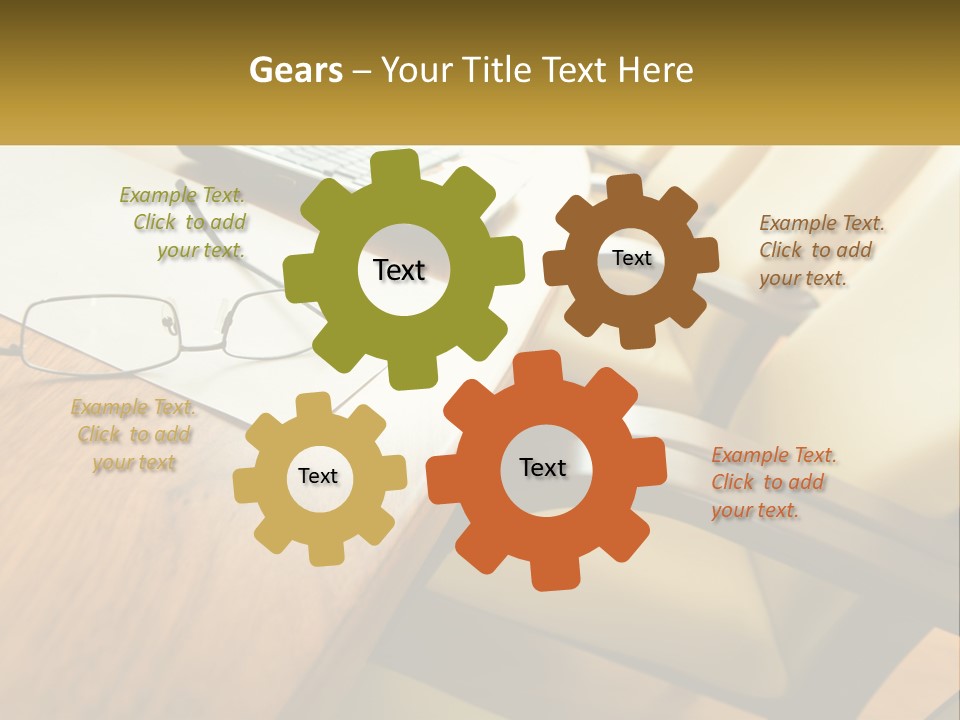 Gears – Your Title Text Here

Example Text. Click to add your text.

Text

Text

Example Text. Click to add your text.

Example Text. Click to add your text

Text

Text

Example Text. Click to add your text.